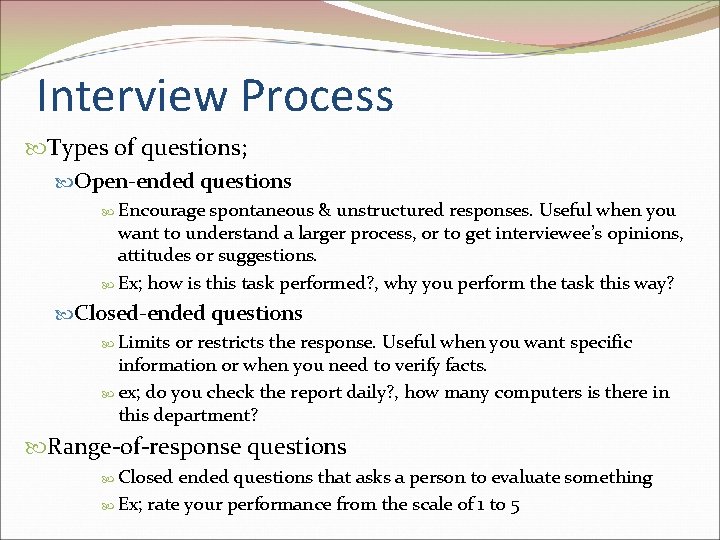 Interview Process

Types of questions;

Open-ended questions

Encourage spontaneous & unstructured responses. Useful when you want to understand a larger process, or to get interviewee's opinions, attitudes or suggestions.

Ex; how is this task performed?, why you perform the task this way?

Closed-ended questions

Limits or restricts the response. Useful when you want specific information or when you need to verify facts.

ex; do you check the report daily?, how many computers is there in this department?

Range-of-response questions

Closed ended questions that asks a person to evaluate something

Ex; rate your performance from the scale of 1 to 5